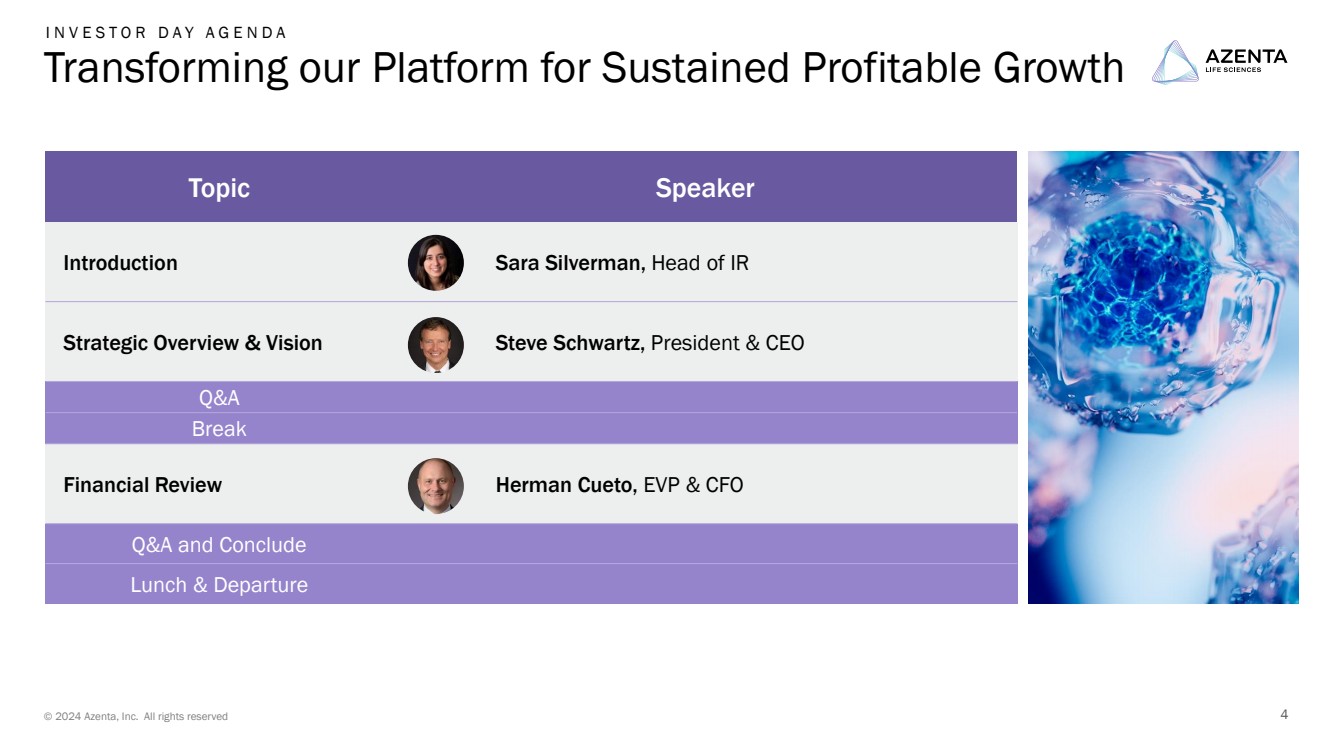 INVESTOR DAY AGENDA

Transforming our Platform for Sustained Profitable Growth

AZENTA
LIFE SCIENCES

| Topic | Speaker |
|---|---|
| Introduction | Sara Silverman, Head of IR |
| Strategic Overview & Vision | Steve Schwartz, President & CEO |
| Q&A | |
| Break | |
| Financial Review | Herman Cueto, EVP & CFO |
| Q&A and Conclude | |
| Lunch & Departure | |

© 2024 Azenta, Inc. All rights reserved

4